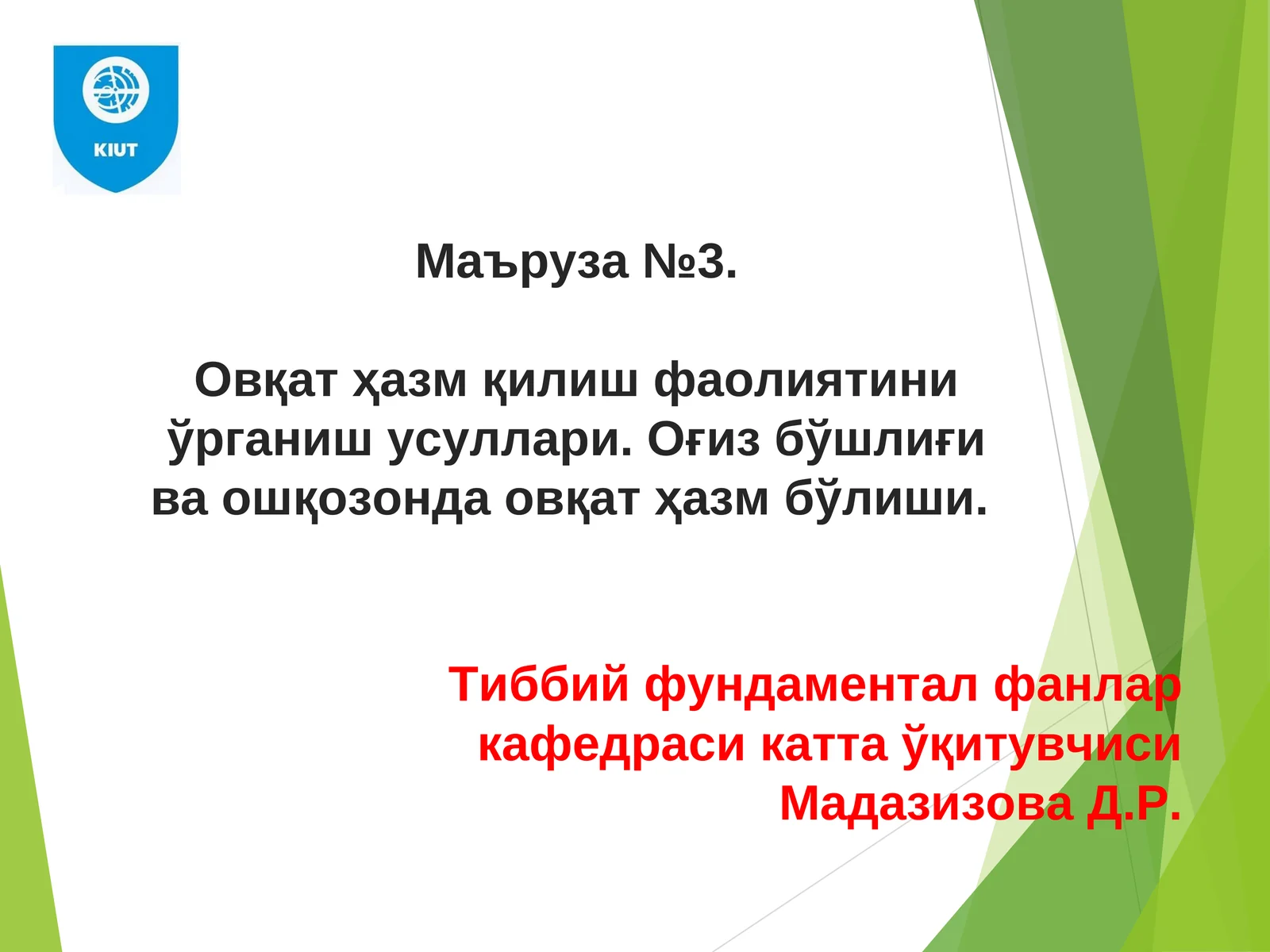 KIUT

Маъруза №3.

Овқат ҳазм қилиш фаолиятини ўрганиш усуллари. Оғиз бўшлиғи ва ошқозонда овқат ҳазм бўлиши.

Тиббий фундаментал фанлар кафедраси катта ўқитувчиси Мадазизова Д.Р.